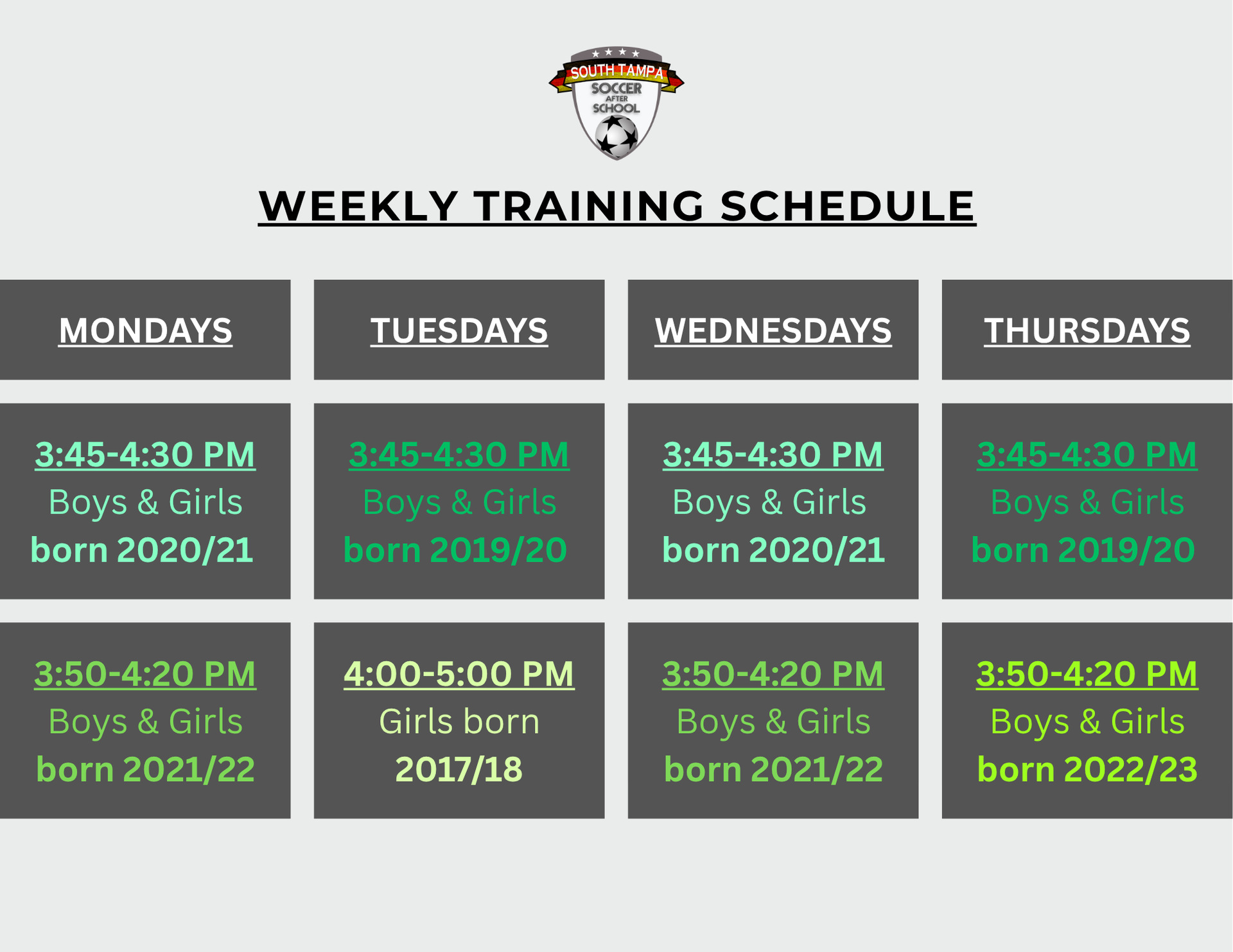 SOUTH TAMPA
SOCCER
AFTER
SCHOOL

WEEKLY TRAINING SCHEDULE

| MONDAYS | TUESDAYS | WEDNESDAYS | THURSDAYS |
|---|---|---|---|
| 3:45-4:30 PM Boys & Girls born 2020/21 | 3:45-4:30 PM Boys & Girls born 2019/20 | 3:45-4:30 PM Boys & Girls born 2020/21 | 3:45-4:30 PM Boys & Girls born 2019/20 |
| 3:50-4:20 PM Boys & Girls born 2021/22 | 4:00-5:00 PM Girls born 2017/18 | 3:50-4:20 PM Boys & Girls born 2021/22 | 3:50-4:20 PM Boys & Girls born 2022/23 |